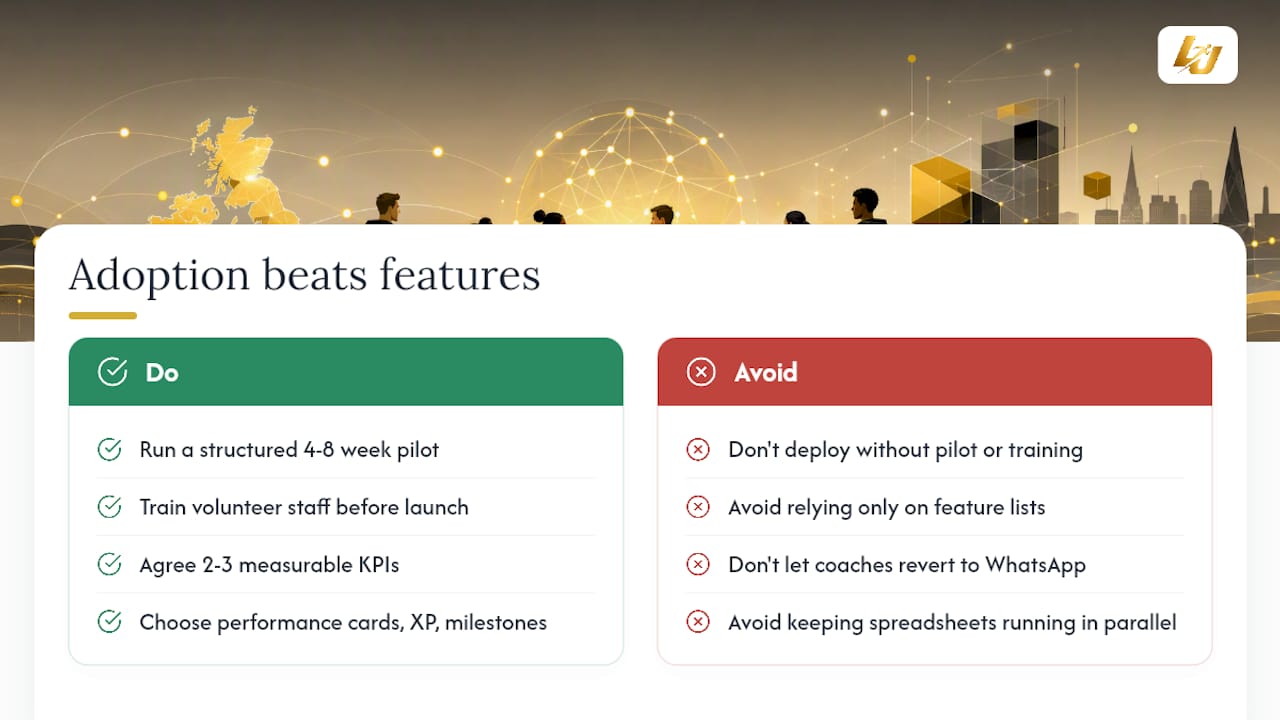 Adoption beats features

Do

Run a structured 4-8 week pilot

Train volunteer staff before launch

Agree 2-3 measurable KPIs

Choose performance cards, XP, milestones

Avoid

Don't deploy without pilot or training

Avoid relying only on feature lists

Don't let coaches revert to WhatsApp

Avoid keeping spreadsheets running in parallel